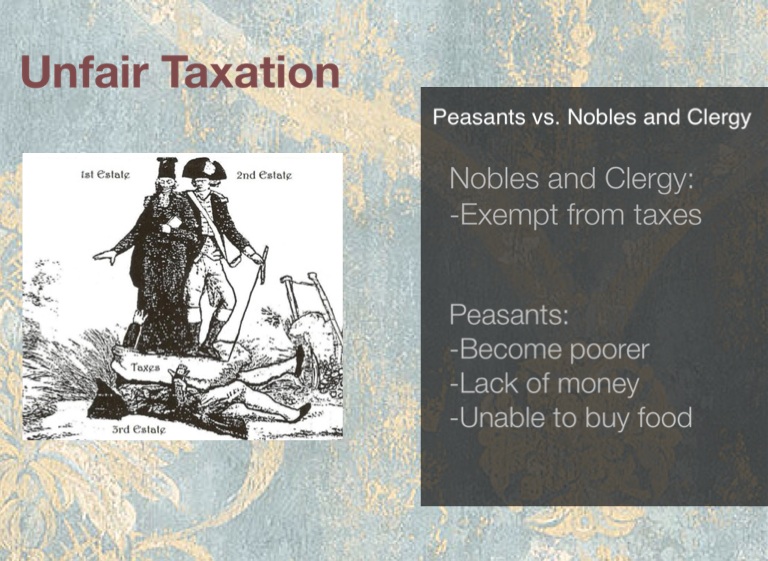 Unfair Taxation

1st Estate

2nd Estate

Taxes

3rd Estate

Peasants vs. Nobles and Clergy

Nobles and Clergy:
-Exempt from taxes

Peasants:
-Become poorer
-Lack of money
-Unable to buy food